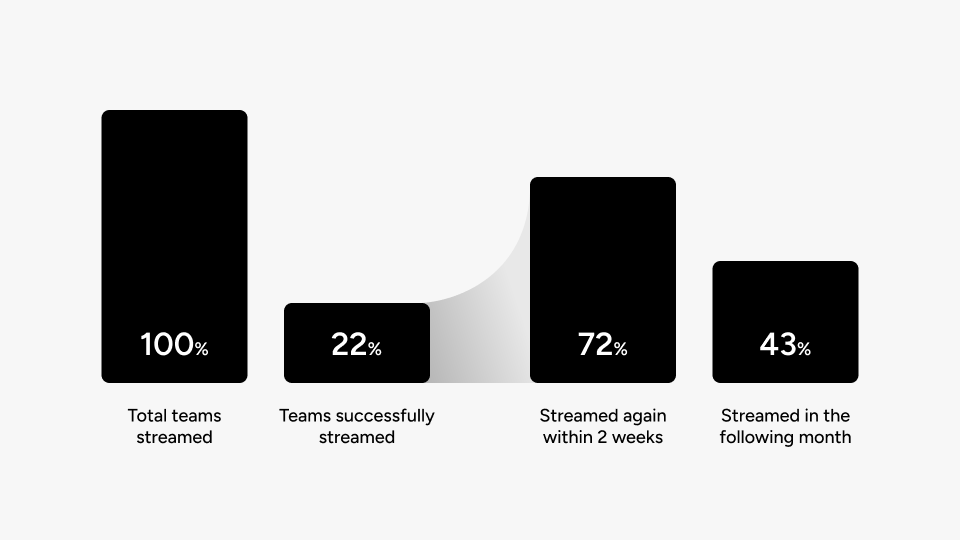 100%
Total teams streamed

22%
Teams successfully streamed

72%
Streamed again within 2 weeks

43%
Streamed in the following month